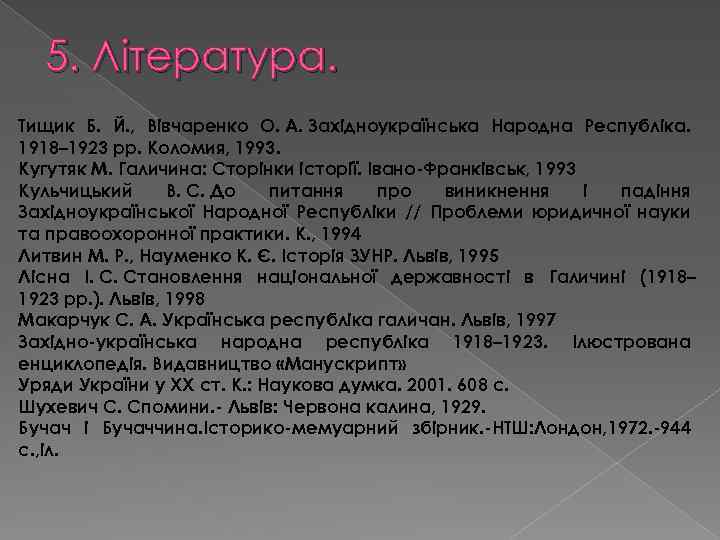 5. Література.

Тищик Б. Й., Вівчаренко О. А. Західноукраїнська Народна Республіка. 1918–1923 рр. Коломия, 1993.
Кугутяк М. Галичина: Сторінки історії. Івано-Франківськ, 1993
Кульчицький В. С. До питання про виникнення і падіння Західноукраїнської Народної Республіки // Проблеми юридичної науки та правоохоронної практики. К., 1994
Литвин М. Р., Науменко К. Є. Історія ЗУНР. Львів, 1995
Лісна І. С. Становлення національної державності в Галичині (1918–1923 рр.). Львів, 1998
Макарчук С. А. Українська республіка галичан. Львів, 1997
Західно-українська народна республіка 1918–1923. Ілюстрована енциклопедія. Видавництво «Манускрипт»
Уряди України у XX ст. К.: Наукова думка. 2001. 608 с.
Шухевич С. Спомини.- Львів: Червона калина, 1929.
Бучач і Бучаччина.Історико-мемуарний збірник.-НТШ:Лондон,1972.-944 с.,іл.